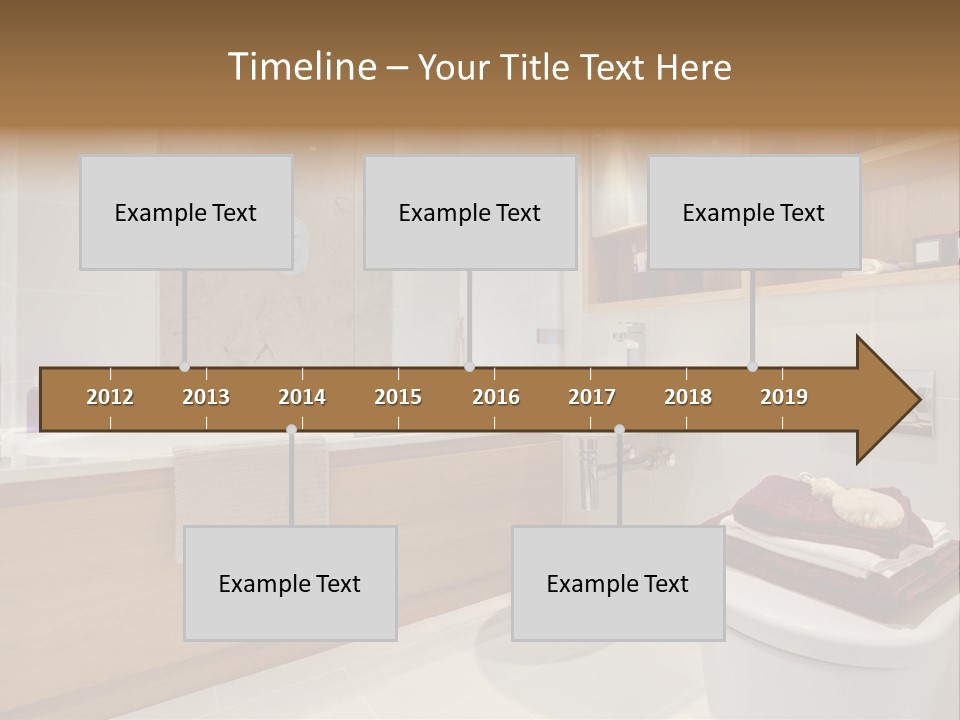 Timeline – Your Title Text Here

Example Text

Example Text

Example Text

2012 2013 2014 2015 2016 2017 2018 2019

Example Text

Example Text